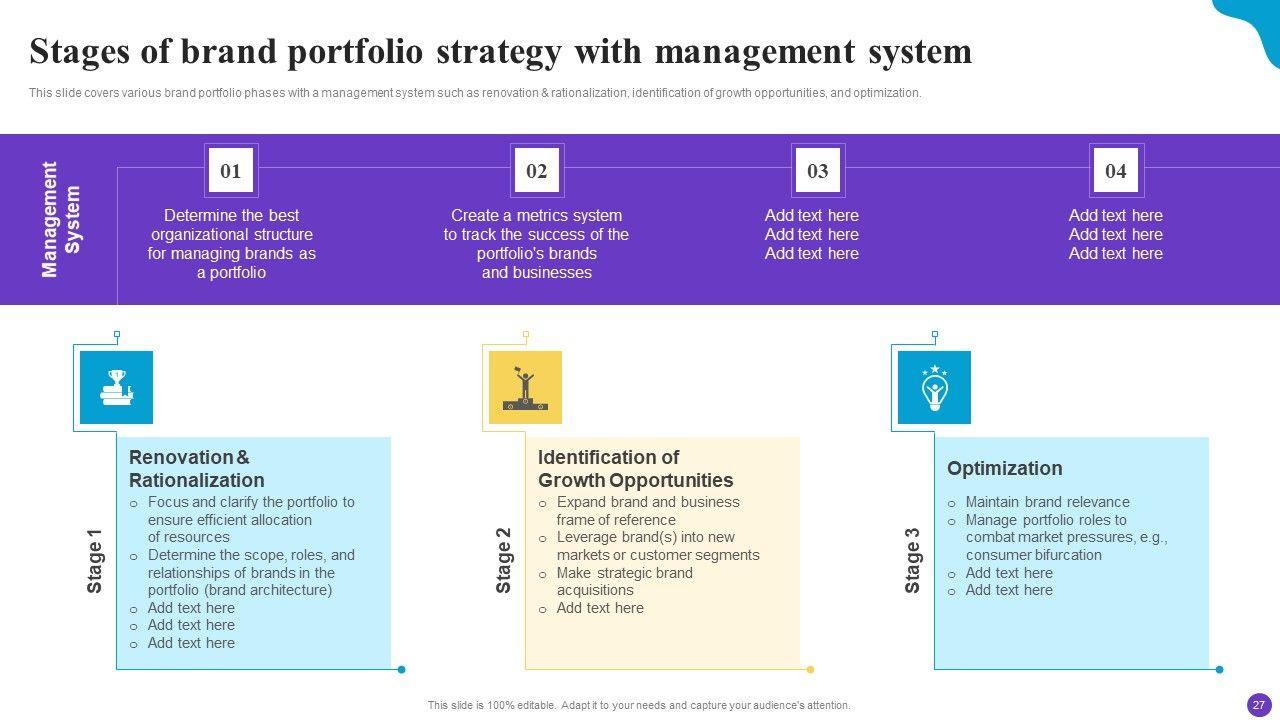 Stages of brand portfolio strategy with management system

This slide covers various brand portfolio phases with a management system such as renovation & rationalization, identification of growth opportunities, and optimization.

Management System

01
Determine the best organizational structure for managing brands as a portfolio

02
Create a metrics system to track the success of the portfolio's brands and businesses

03
Add text here
Add text here
Add text here

04
Add text here
Add text here
Add text here

Stage 1

Renovation & Rationalization
o Focus and clarify the portfolio to ensure efficient allocation of resources
o Determine the scope, roles, and relationships of brands in the portfolio (brand architecture)
o Add text here
o Add text here
o Add text here

Stage 2

Identification of Growth Opportunities
o Expand brand and business frame of reference
o Leverage brand(s) into new markets or customer segments
o Make strategic brand acquisitions
o Add text here

Stage 3

Optimization
o Maintain brand relevance
o Manage portfolio roles to combat market pressures, e.g., consumer bifurcation
o Add text here
o Add text here

This slide is 100% editable. Adapt it to your needs and capture your audience's attention.

27